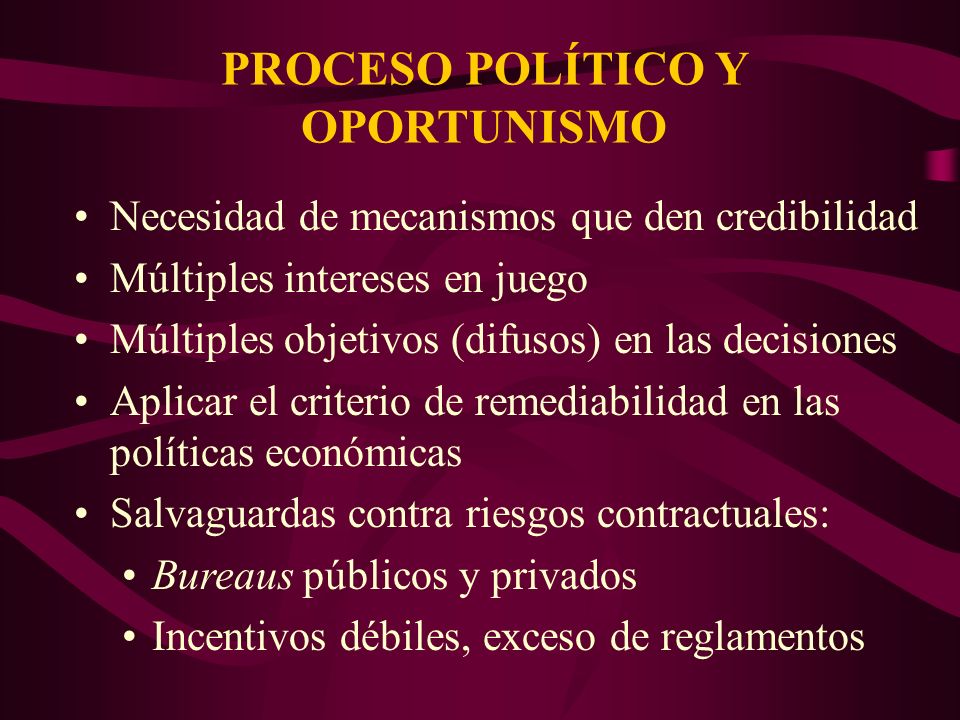 PROCESO POLÍTICO Y OPORTUNISMO

• Necesidad de mecanismos que den credibilidad
• Múltiples intereses en juego
• Múltiples objetivos (difusos) en las decisiones
• Aplicar el criterio de remediabilidad en las políticas económicas
• Salvaguardas contra riesgos contractuales:
  • Bureaus públicos y privados
  • Incentivos débiles, exceso de reglamentos